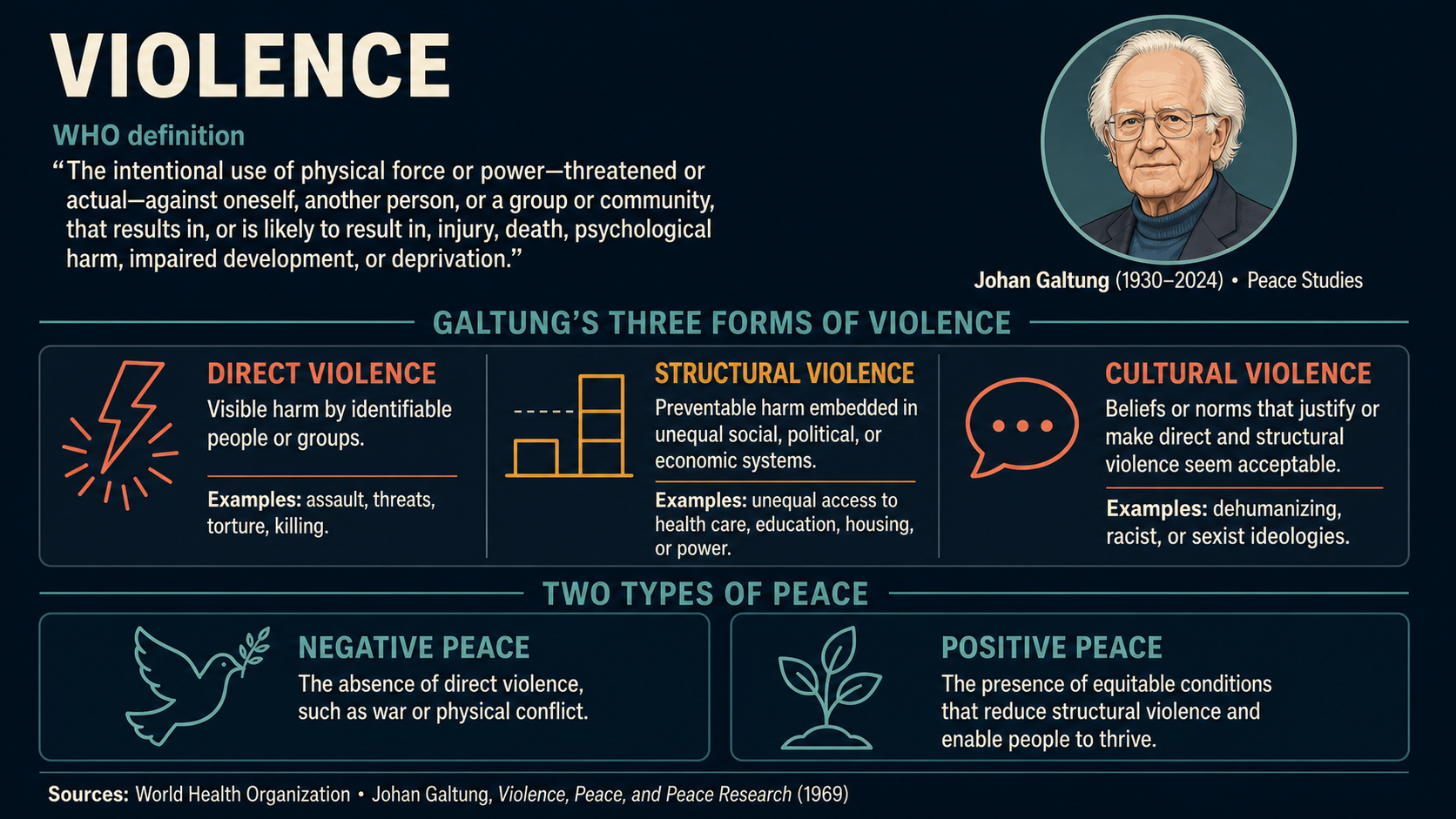 VIOLENCE

WHO definition

“The intentional use of physical force or power—threatened or actual—against oneself, another person, or a group or community, that results in, or is likely to result in, injury, death, psychological harm, impaired development, or deprivation.”

Johan Galtung (1930–2024) • Peace Studies

GALTUNG’S THREE FORMS OF VIOLENCE

DIRECT VIOLENCE

Visible harm by identifiable people or groups.

Examples: assault, threats, torture, killing.

STRUCTURAL VIOLENCE

Preventable harm embedded in unequal social, political, or economic systems.

Examples: unequal access to health care, education, housing, or power.

CULTURAL VIOLENCE

Beliefs or norms that justify or make direct and structural violence seem acceptable.

Examples: dehumanizing, racist, or sexist ideologies.

TWO TYPES OF PEACE

NEGATIVE PEACE

The absence of direct violence, such as war or physical conflict.

POSITIVE PEACE

The presence of equitable conditions that reduce structural violence and enable people to thrive.

Sources: World Health Organization • Johan Galtung, Violence, Peace, and Peace Research (1969)